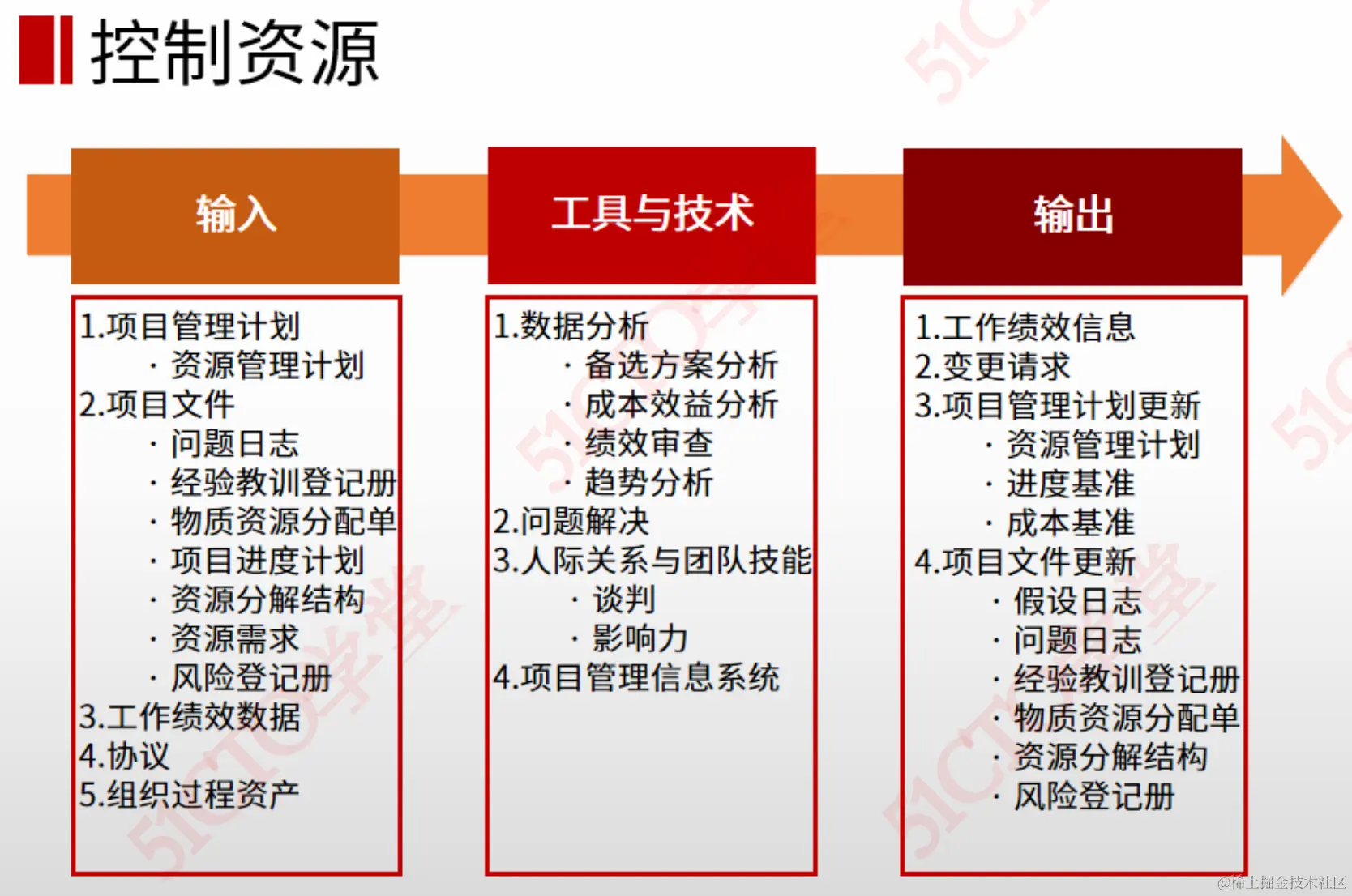 控制资源

输入

1.项目管理计划
· 资源管理计划
2.项目文件
· 问题日志
· 经验教训登记册
· 物质资源分配单
· 项目进度计划
· 资源分解结构
· 资源需求
· 风险登记册
3.工作绩效数据
4.协议
5.组织过程资产

工具与技术

1.数据分析
· 备选方案分析
· 成本效益分析
· 绩效审查
· 趋势分析
2.问题解决
3.人际关系与团队技能
· 谈判
· 影响力
4.项目管理信息系统

输出

1.工作绩效信息
2.变更请求
3.项目管理计划更新
· 资源管理计划
· 进度基准
· 成本基准
4.项目文件更新
· 假设日志
· 问题日志
· 经验教训登记册
· 物质资源分配单
· 资源分解结构
· 风险登记册

51CTO学堂

@稀土掘金技术社区